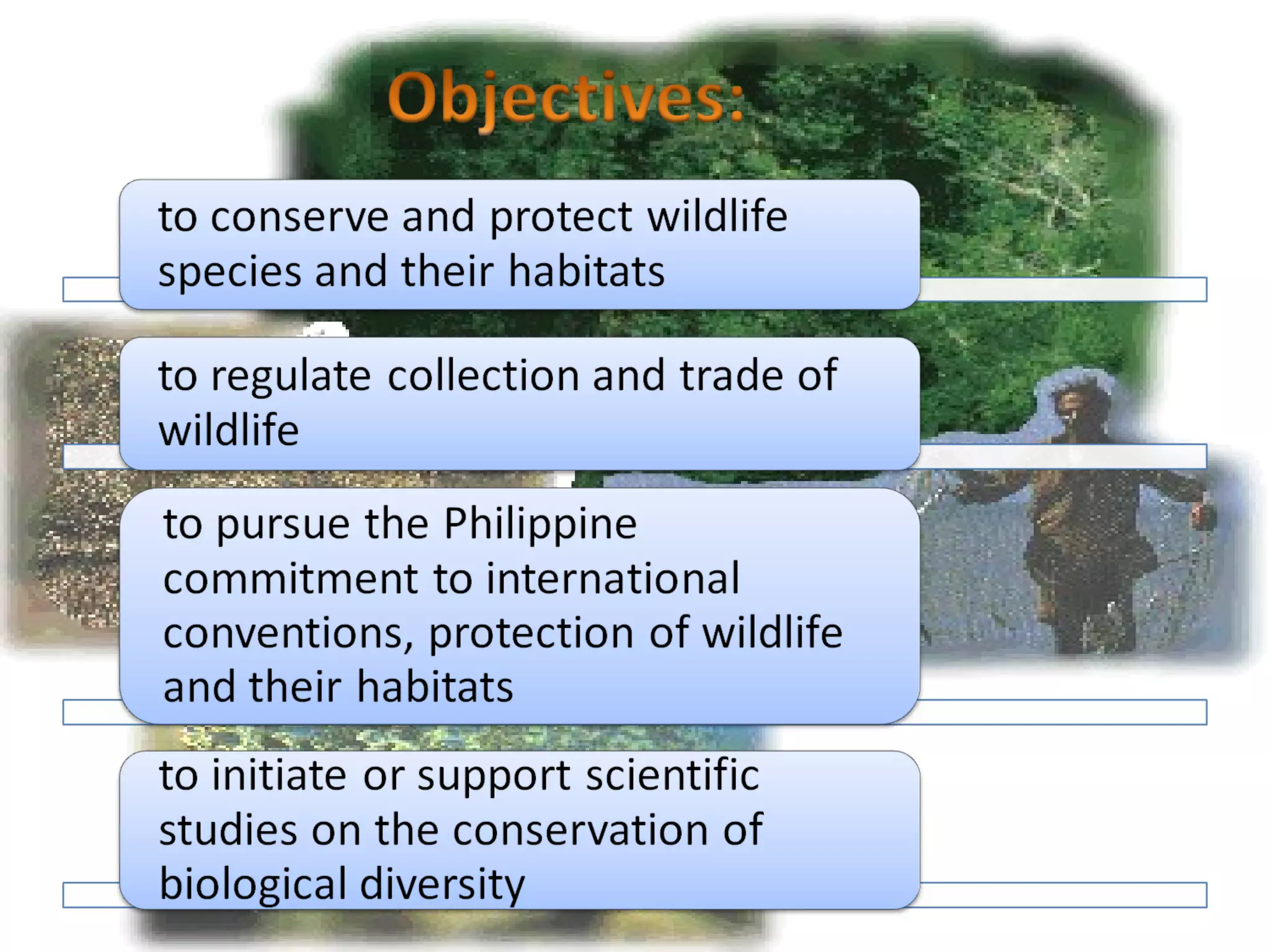 Objectives:

to conserve and protect wildlife species and their habitats

to regulate collection and trade of wildlife

to pursue the Philippine commitment to international conventions, protection of wildlife and their habitats

to initiate or support scientific studies on the conservation of biological diversity